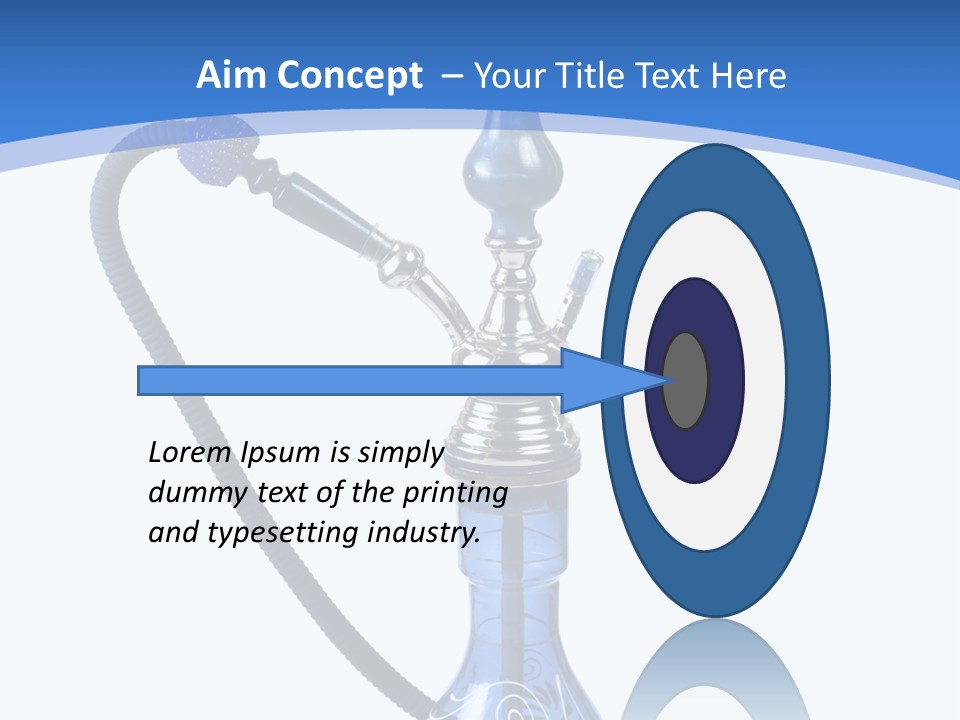 Aim Concept – Your Title Text Here

Lorem Ipsum is simply dummy text of the printing and typesetting industry.